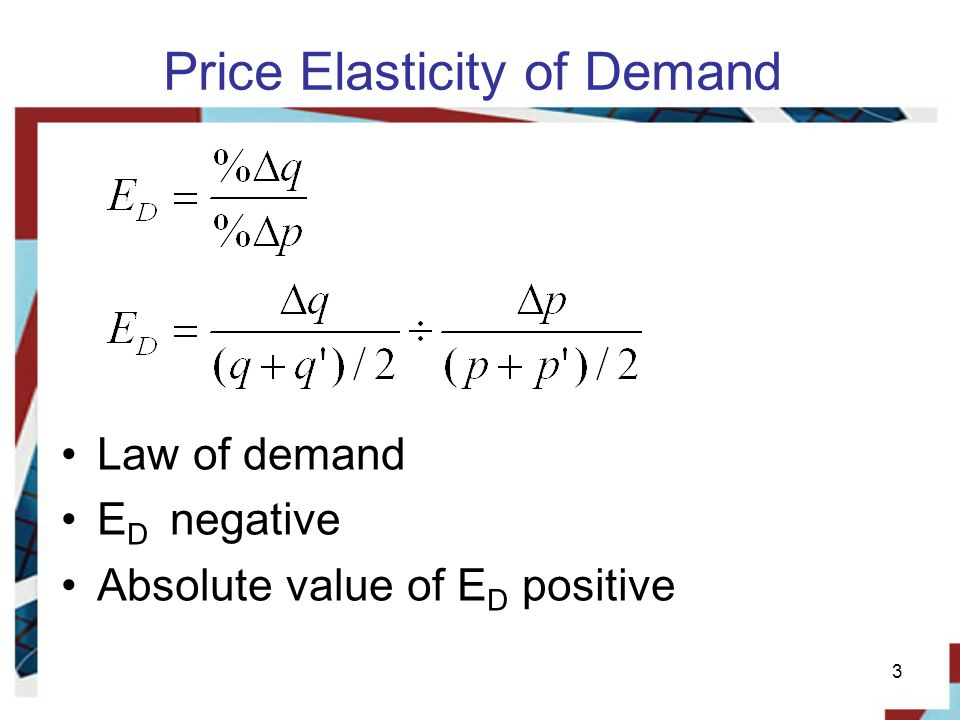 Price Elasticity of Demand

$E_D = \frac{\%\Delta q}{\%\Delta p}$

$E_D = \frac{\Delta q}{(q+q')/2} \div \frac{\Delta p}{(p+p')/2}$

• Law of demand
• $E_D$ negative
• Absolute value of $E_D$ positive

3